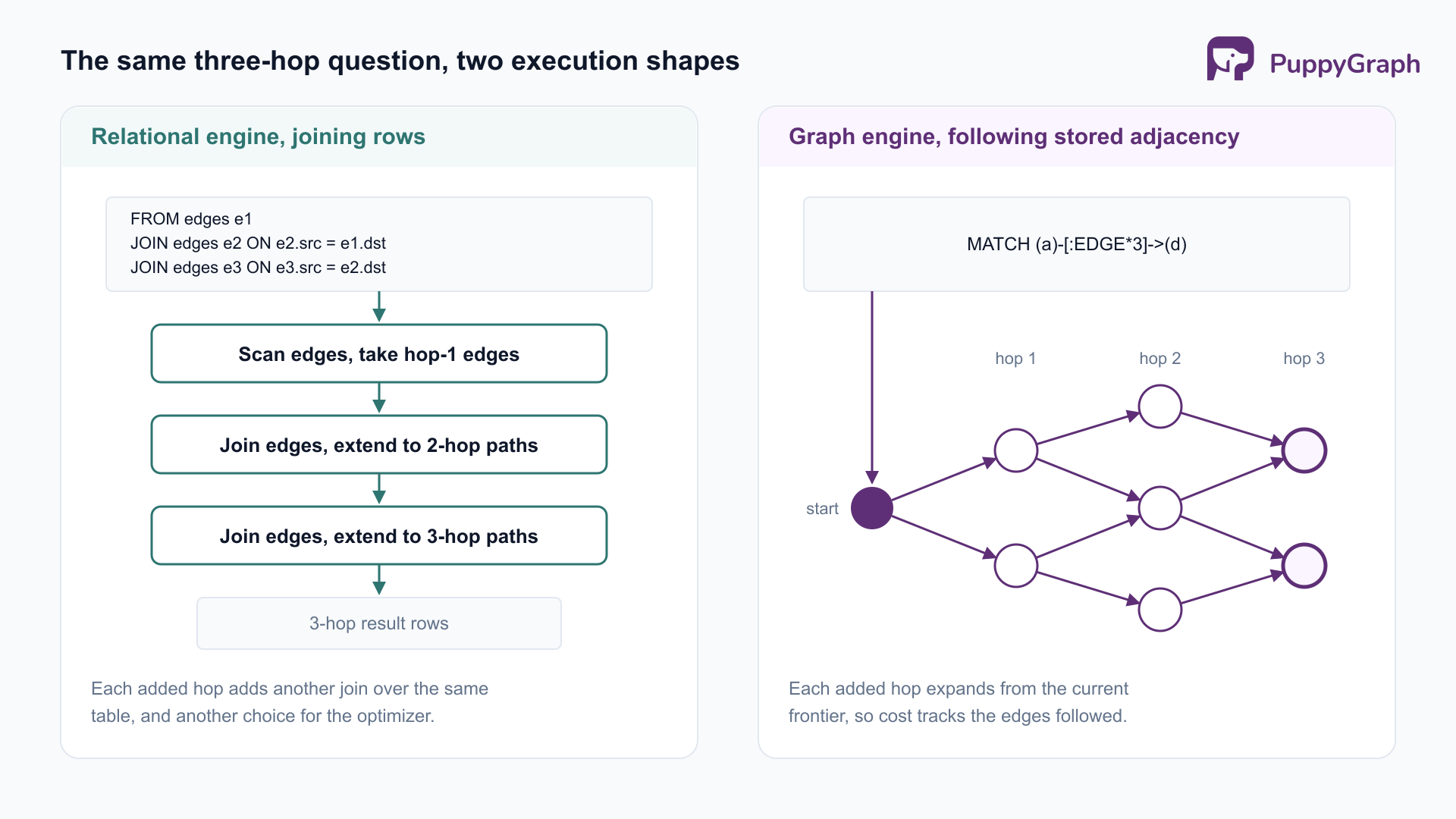 The same three-hop question, two execution shapes

PuppyGraph

Relational engine, joining rows

FROM edges e1
JOIN edges e2 ON e2.src = e1.dst
JOIN edges e3 ON e3.src = e2.dst

Scan edges, take hop-1 edges

Join edges, extend to 2-hop paths

Join edges, extend to 3-hop paths

3-hop result rows

Each added hop adds another join over the same table, and another choice for the optimizer.

Graph engine, following stored adjacency

MATCH (a)-[:EDGE*3]->(d)

hop 1

hop 2

hop 3

start

Each added hop expands from the current frontier, so cost tracks the edges followed.